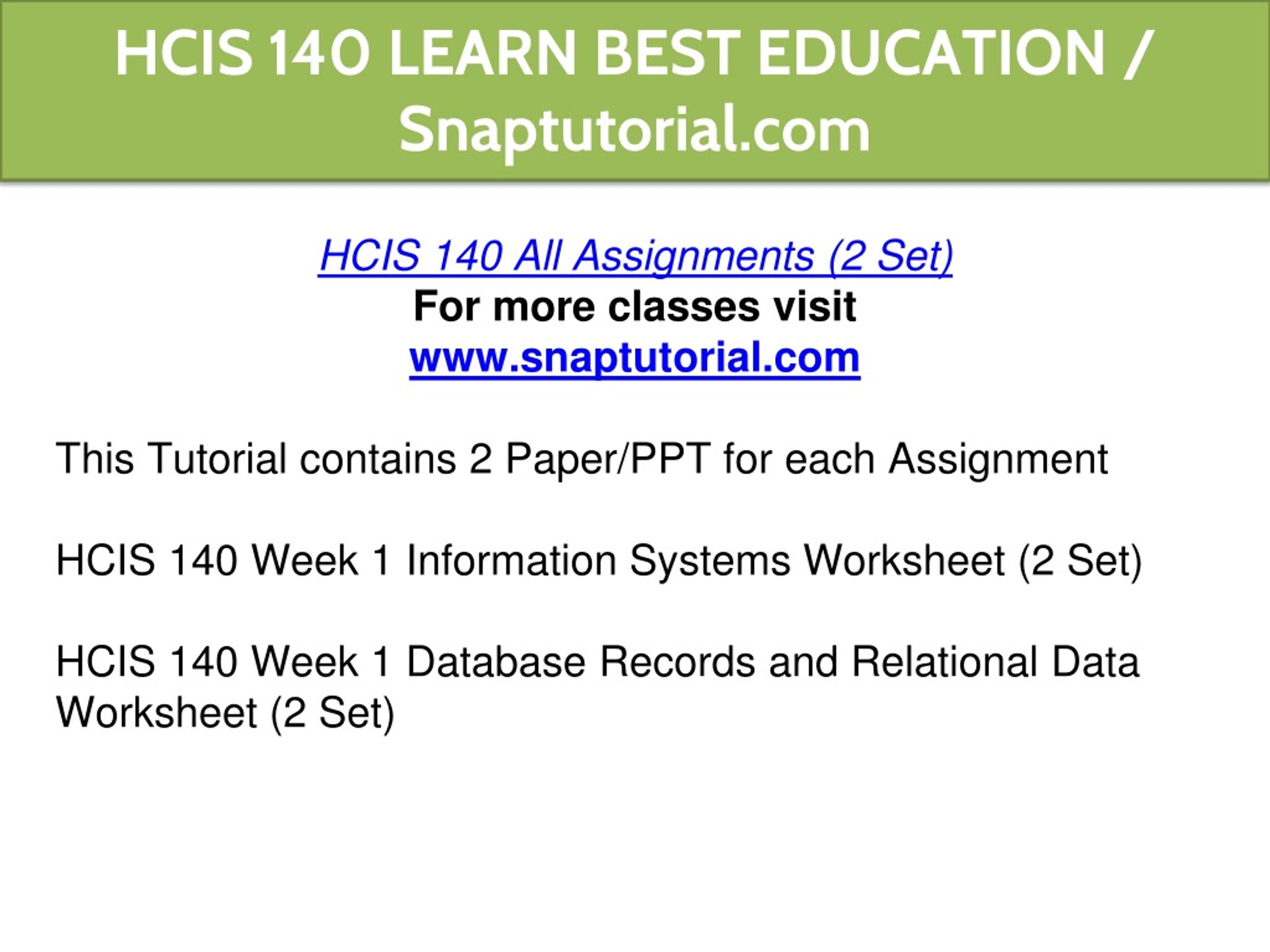 HCIS 140 LEARN BEST EDUCATION / Snaptutorial.com

HCIS 140 All Assignments (2 Set)
For more classes visit
www.snaptutorial.com

This Tutorial contains 2 Paper/PPT for each Assignment

HCIS 140 Week 1 Information Systems Worksheet (2 Set)

HCIS 140 Week 1 Database Records and Relational Data Worksheet (2 Set)